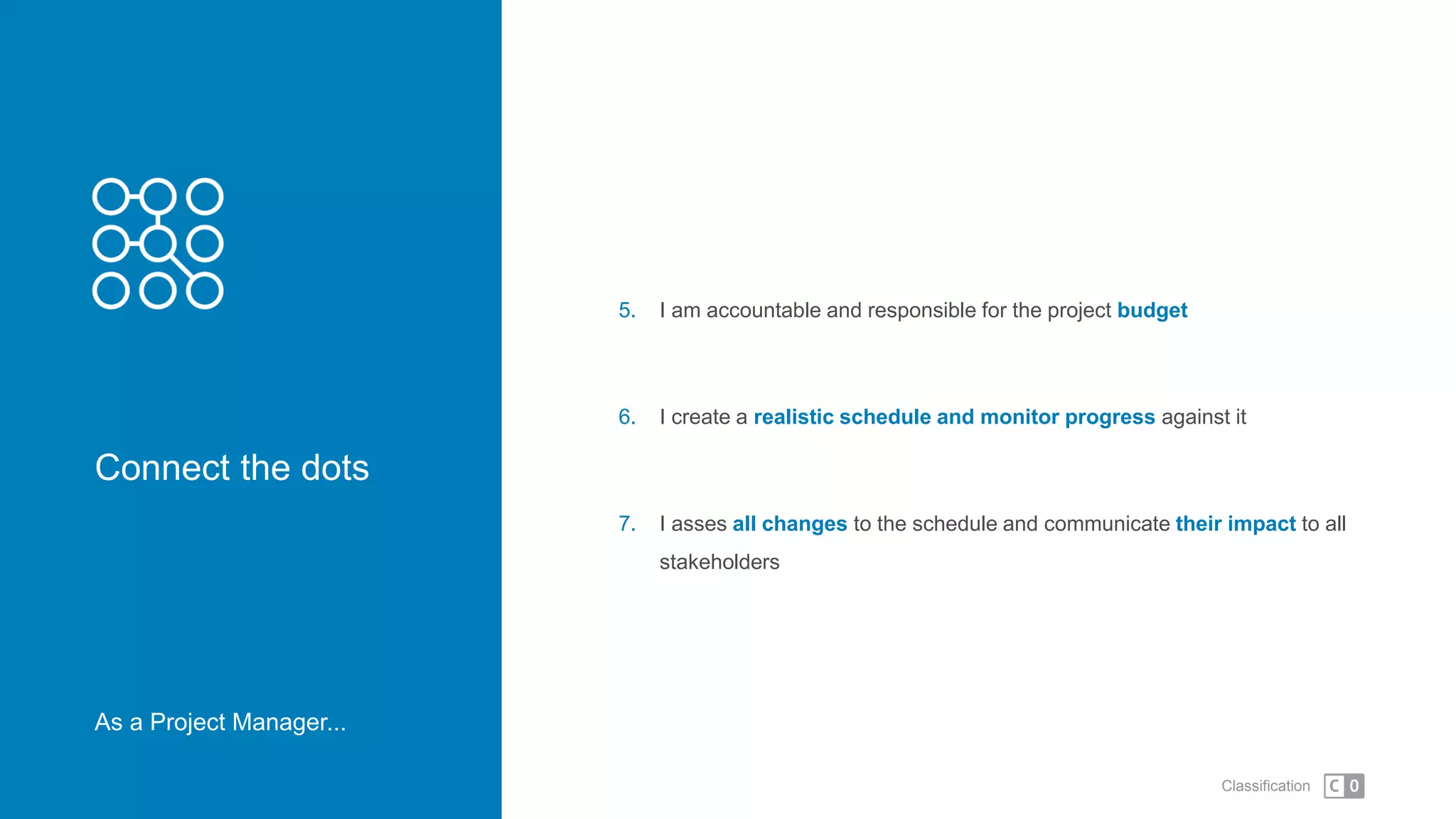 Connect the dots

As a Project Manager...

5. I am accountable and responsible for the project budget

6. I create a realistic schedule and monitor progress against it

7. I asses all changes to the schedule and communicate their impact to all stakeholders

Classification C 0